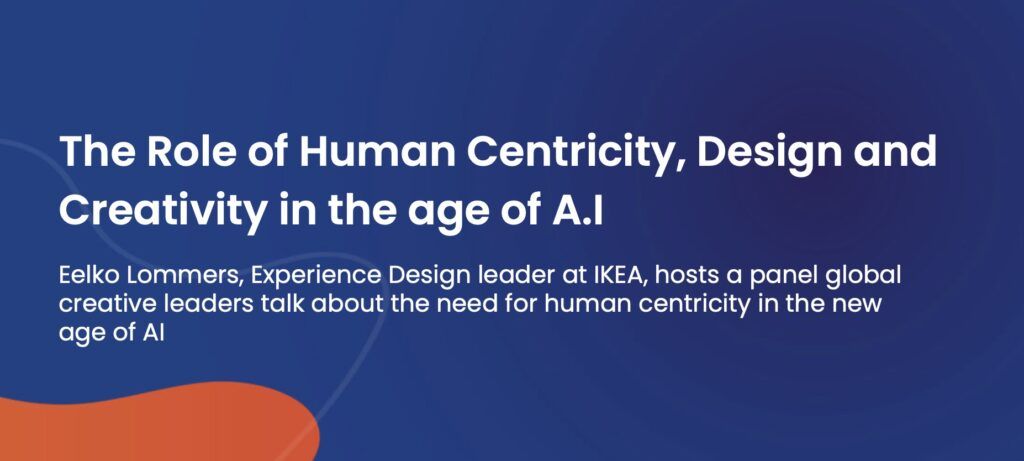 The Role of Human Centricity, Design and Creativity in the age of A.I

Eelko Lommers, Experience Design leader at IKEA, hosts a panel global creative leaders talk about the need for human centricity in the new age of AI